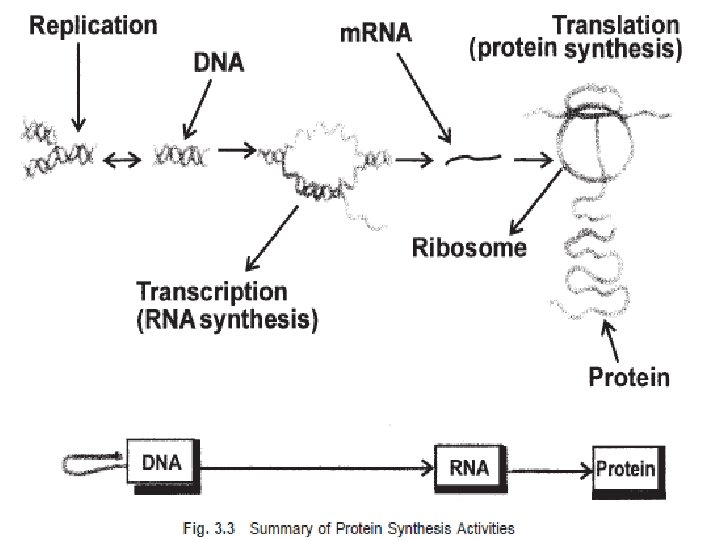 Replication

DNA

mRNA

Translation
(protein synthesis)

Ribosome

Transcription
(RNA synthesis)

Protein

DNA

RNA

Protein

Fig. 3.3 Summary of Protein Synthesis Activities